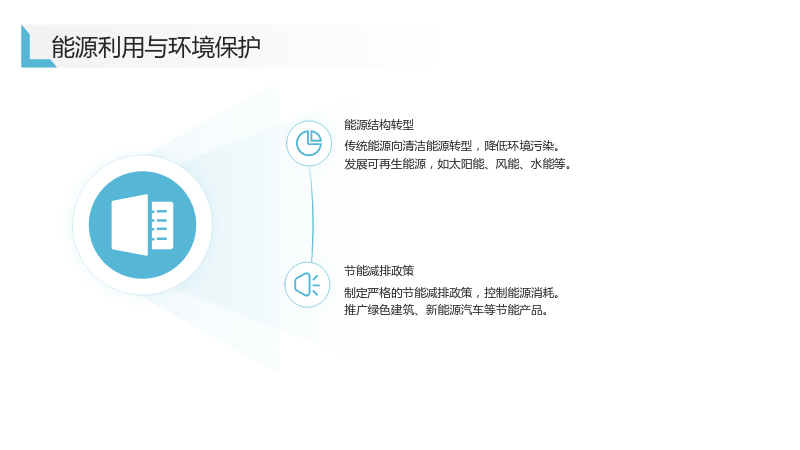 能源利用与环境保护

能源结构转型

传统能源向清洁能源转型，降低环境污染。
发展可再生能源，如太阳能、风能、水能等。

节能减排政策

制定严格的节能减排政策，控制能源消耗。
推广绿色建筑、新能源汽车等节能产品。